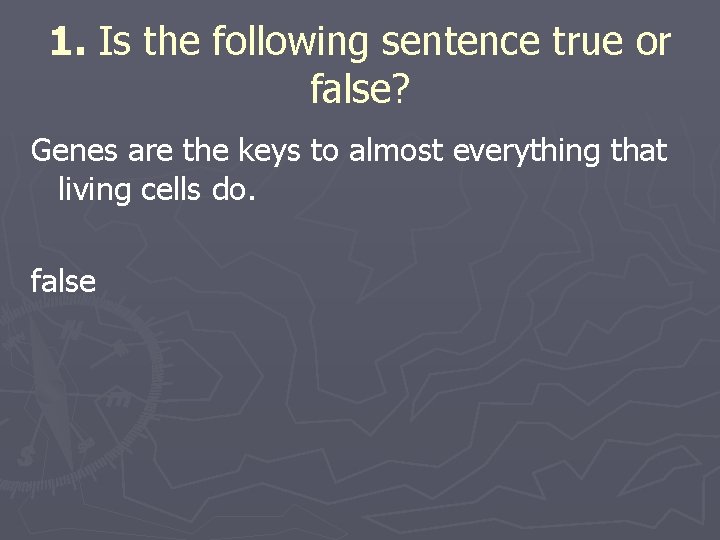 1. Is the following sentence true or false?

Genes are the keys to almost everything that living cells do.

false